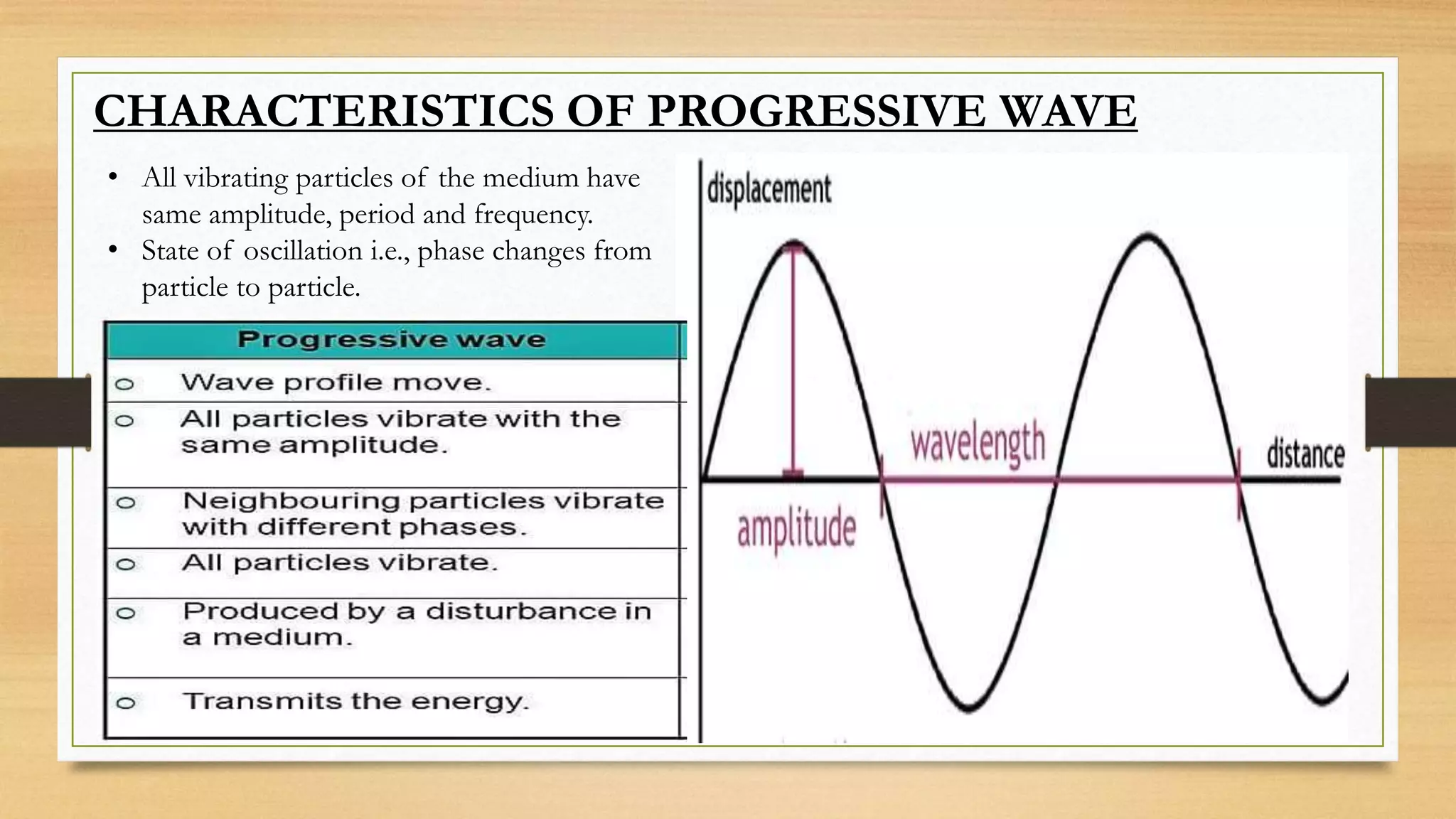 CHARACTERISTICS OF PROGRESSIVE WAVE

• All vibrating particles of the medium have same amplitude, period and frequency.
• State of oscillation i.e., phase changes from particle to particle.

| Progressive wave |
|---|
| ○ Wave profile move. |
| ○ All particles vibrate with the same amplitude. |
| ○ Neighbouring particles vibrate with different phases. |
| ○ All particles vibrate. |
| ○ Produced by a disturbance in a medium. |
| ○ Transmits the energy. |

displacement
wavelength
distance
amplitude